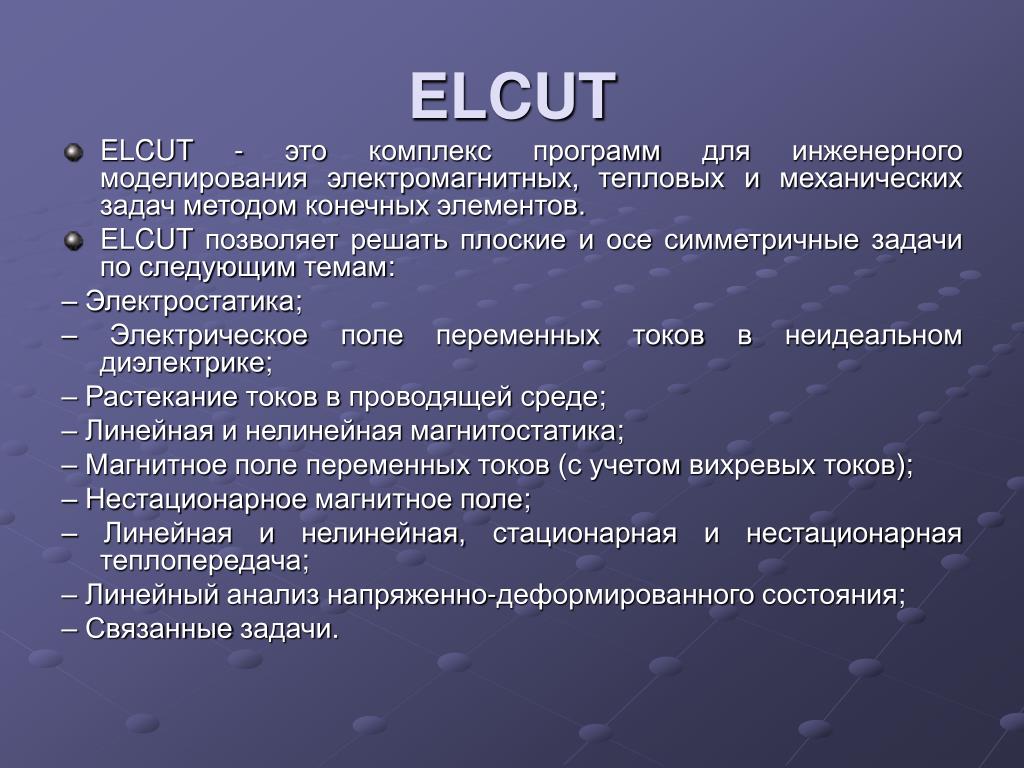 ELCUT

ELCUT - это комплекс программ для инженерного моделирования электромагнитных, тепловых и механических задач методом конечных элементов.

ELCUT позволяет решать плоские и осе симметричные задачи по следующим темам:

– Электростатика;

– Электрическое поле переменных токов в неидеальном диэлектрике;

– Растекание токов в проводящей среде;

– Линейная и нелинейная магнитостатика;

– Магнитное поле переменных токов (с учетом вихревых токов);

– Нестационарное магнитное поле;

– Линейная и нелинейная, стационарная и нестационарная теплопередача;

– Линейный анализ напряженно-деформированного состояния;

– Связанные задачи.